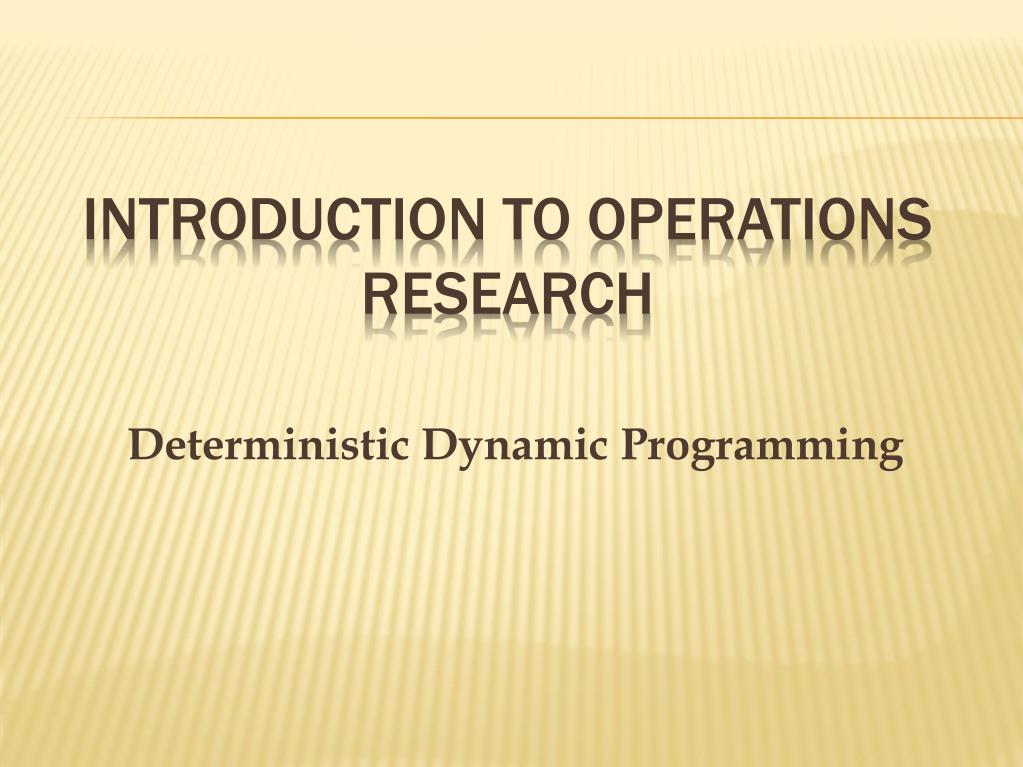 INTRODUCTION TO OPERATIONS RESEARCH

Deterministic Dynamic Programming